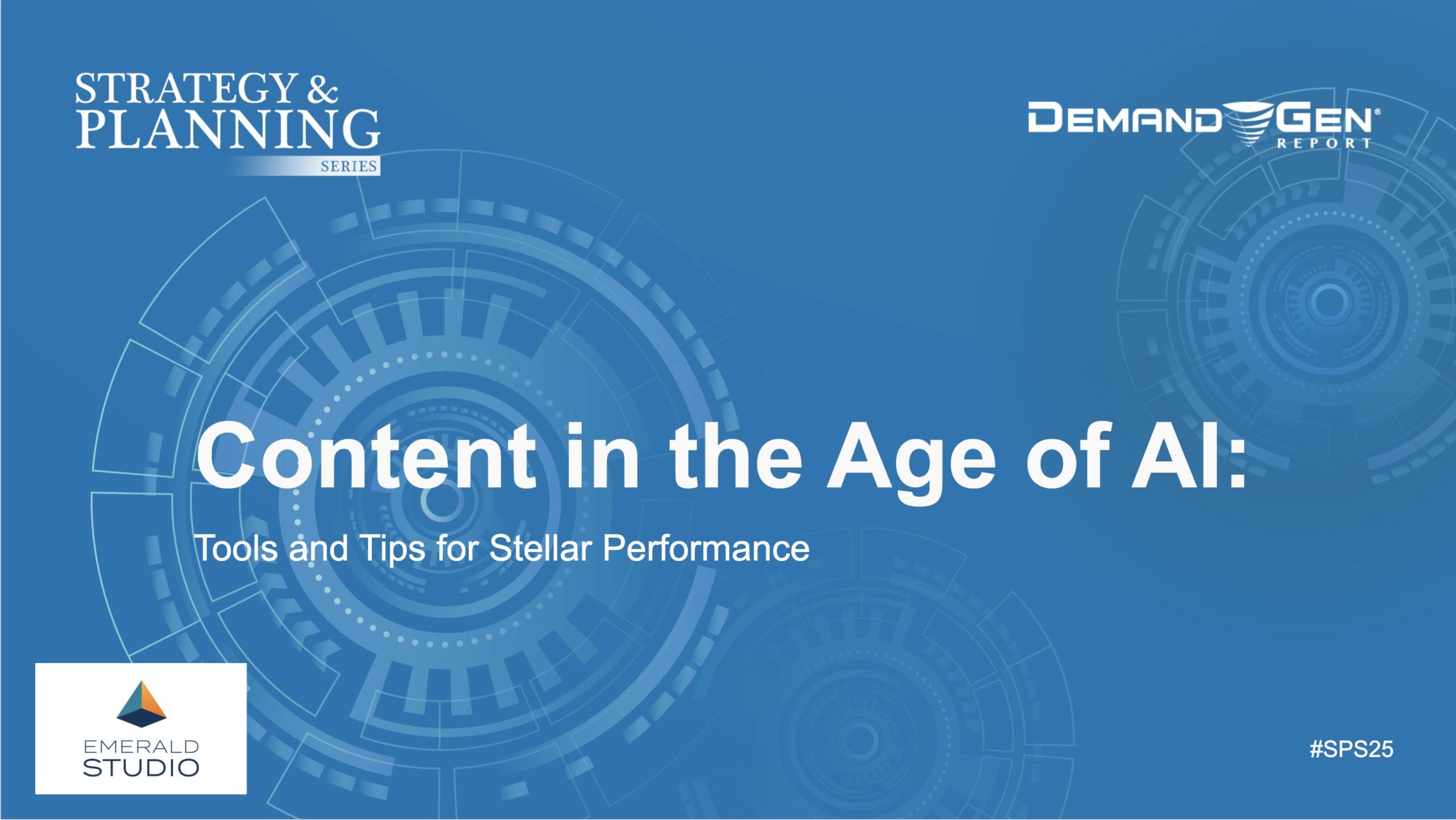 STRATEGY &
PLANNING
SERIES

DEMAND GEN
REPORT

Content in the Age of AI:

Tools and Tips for Stellar Performance

EMERALD
STUDIO

#SPS25